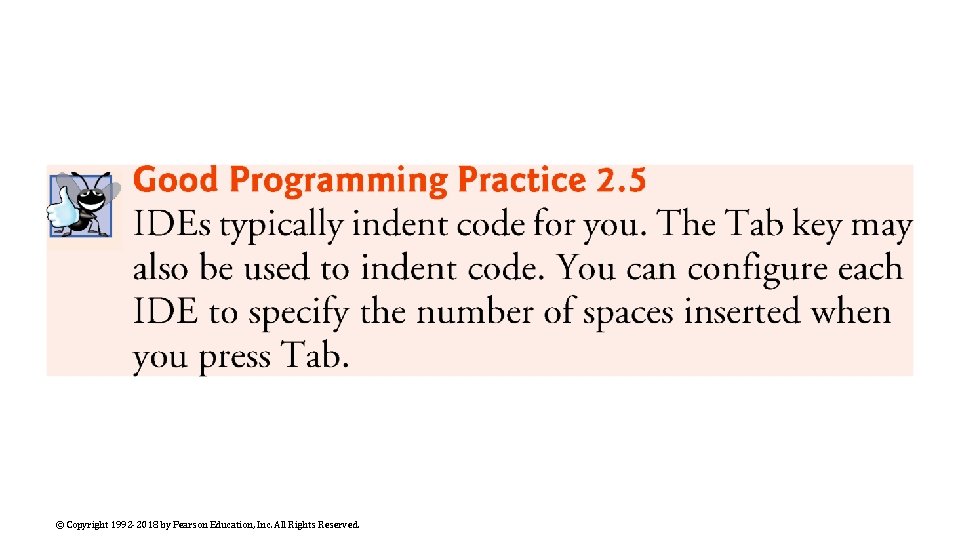 Good Programming Practice 2.5
IDEs typically indent code for you. The Tab key may also be used to indent code. You can configure each IDE to specify the number of spaces inserted when you press Tab.

© Copyright 1992-2018 by Pearson Education, Inc. All Rights Reserved.